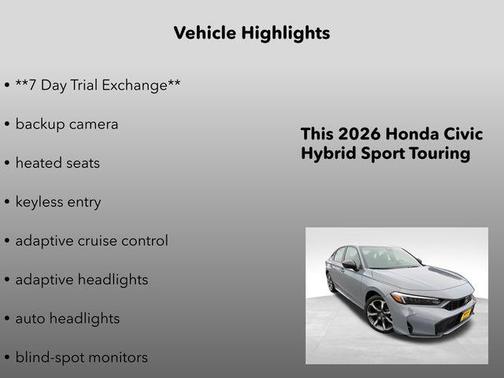 Vehicle Highlights

• **7 Day Trial Exchange**

• backup camera

• heated seats

• keyless entry

• adaptive cruise control

• adaptive headlights

• auto headlights

• blind-spot monitors

This 2026 Honda Civic Hybrid Sport Touring